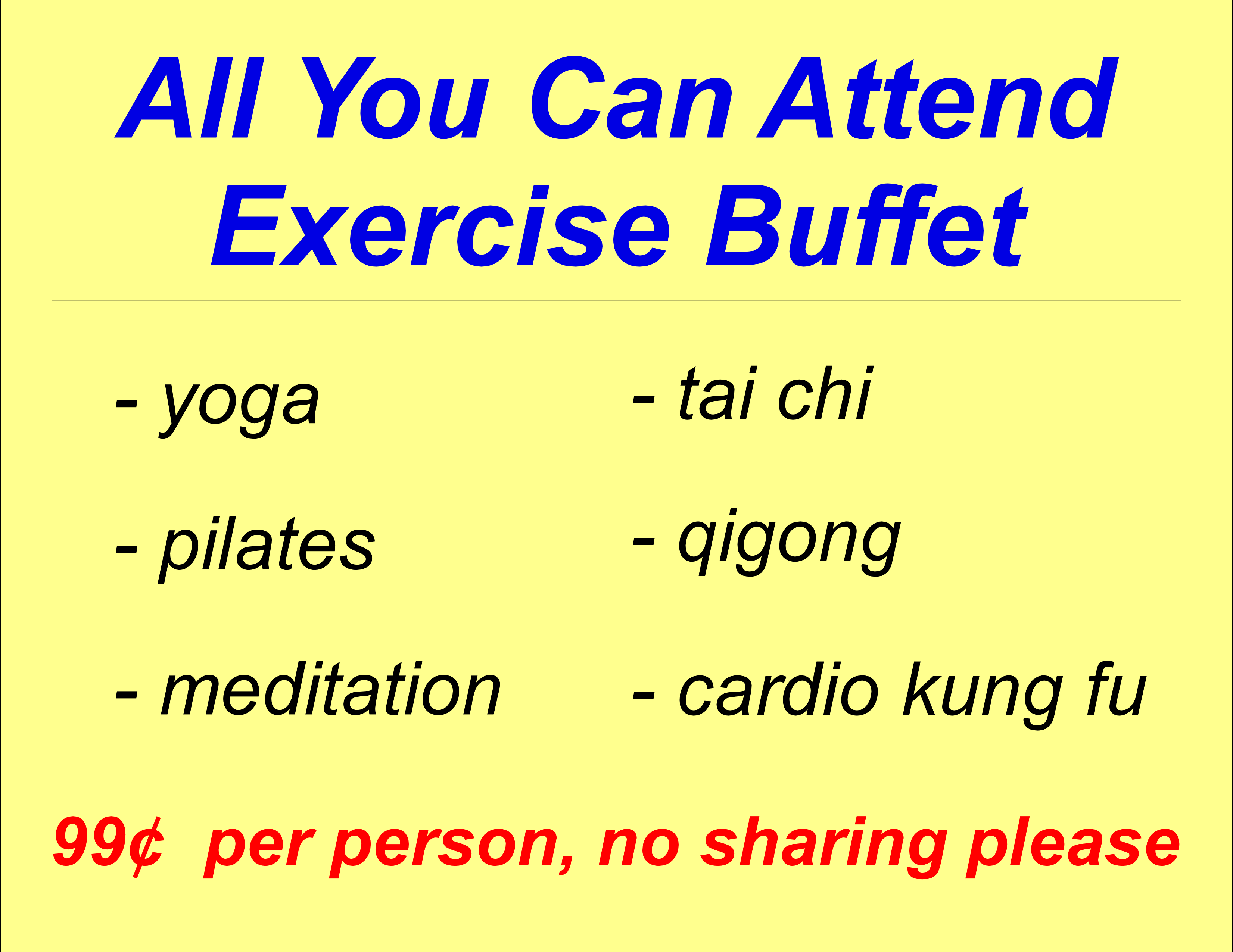 All You Can Attend Exercise Buffet

- yoga

- pilates

- meditation

- tai chi

- qigong

- cardio kung fu

99¢ per person, no sharing please